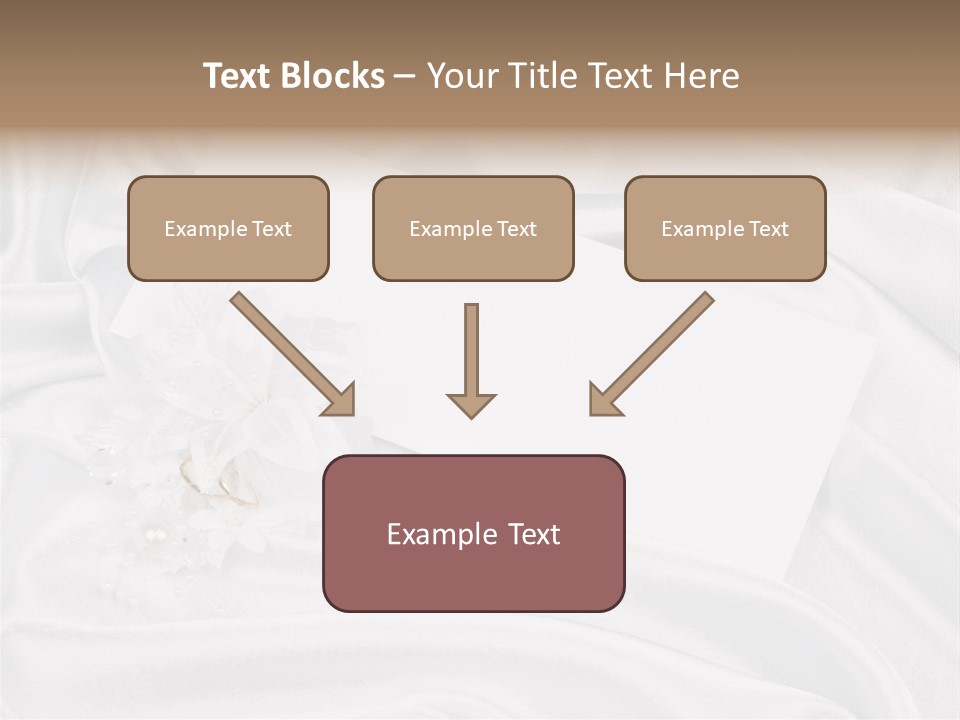 Text Blocks – Your Title Text Here

Example Text

Example Text

Example Text

Example Text